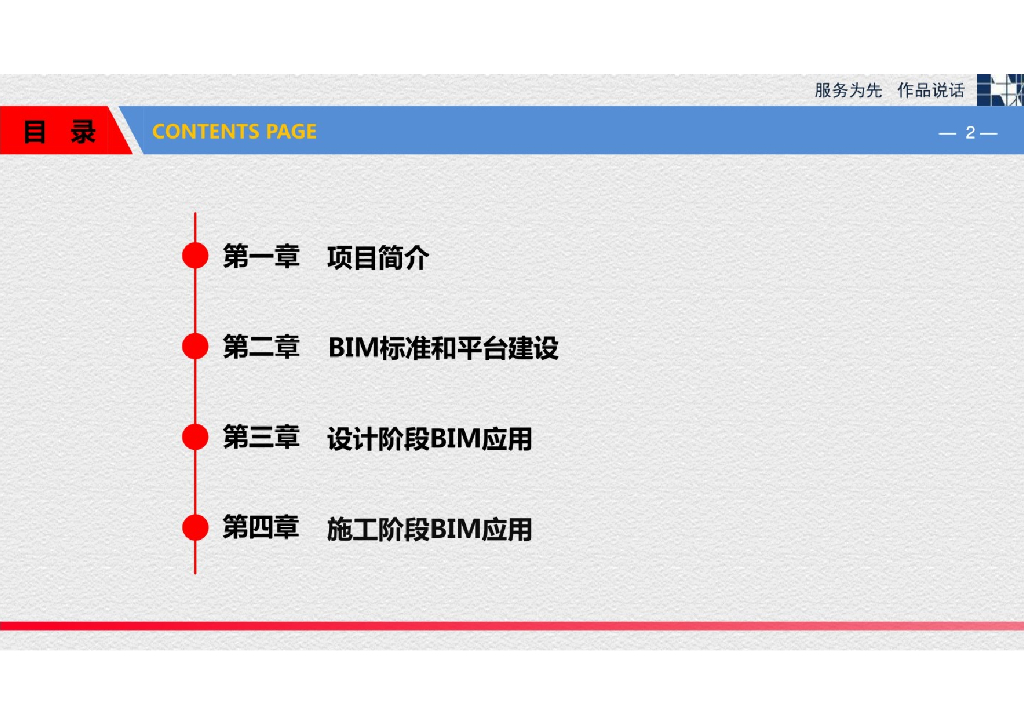 服务为先 作品说话

目 录 CONTENTS PAGE

— 2 —

第一章 项目简介

第二章 BIM标准和平台建设

第三章 设计阶段BIM应用

第四章 施工阶段BIM应用